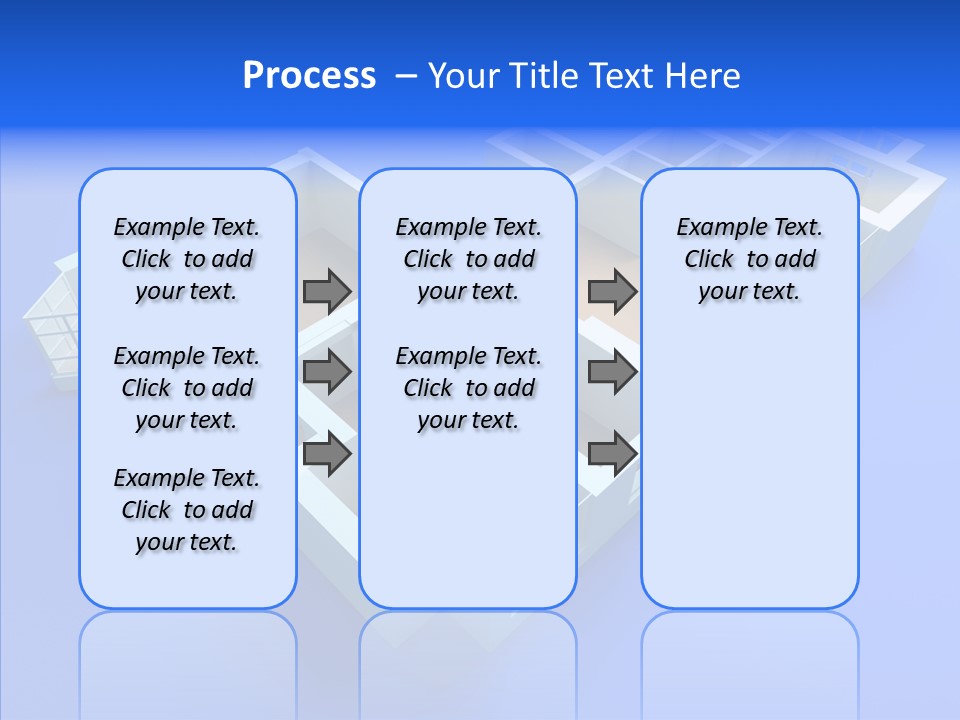 Process – Your Title Text Here

Example Text. Click to add your text.

Example Text. Click to add your text.

Example Text. Click to add your text.

Example Text. Click to add your text.

Example Text. Click to add your text.

Example Text. Click to add your text.